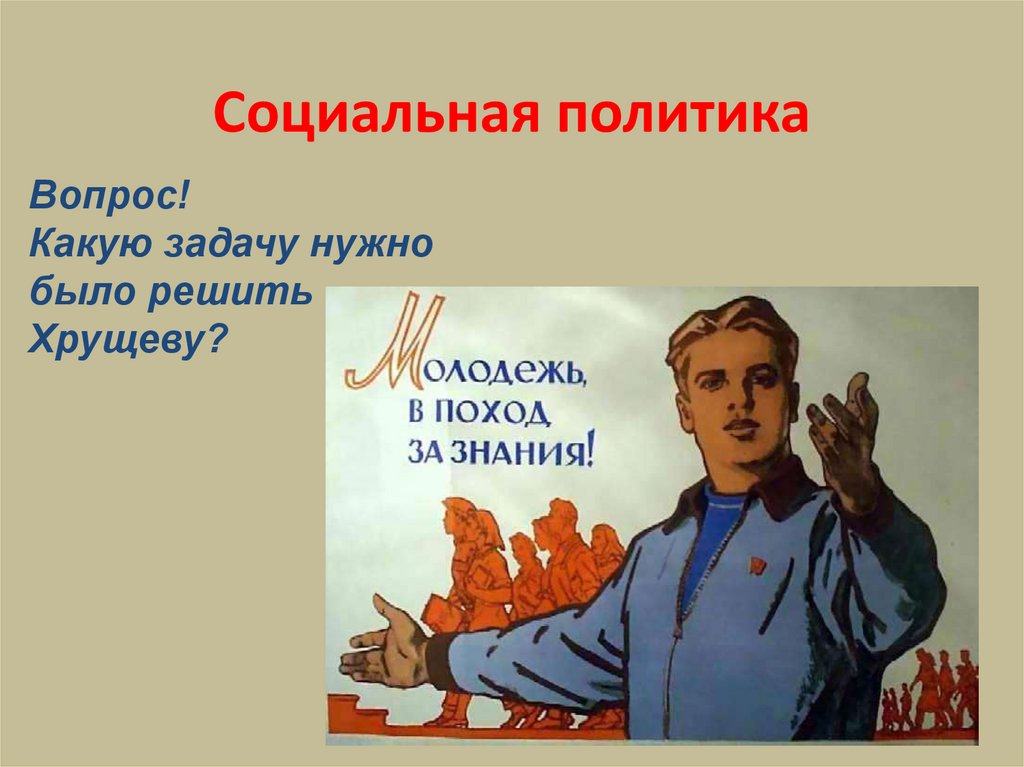 Социальная политика

Вопрос!
Какую задачу нужно было решить Хрущеву?

Молодежь, в поход за знания!